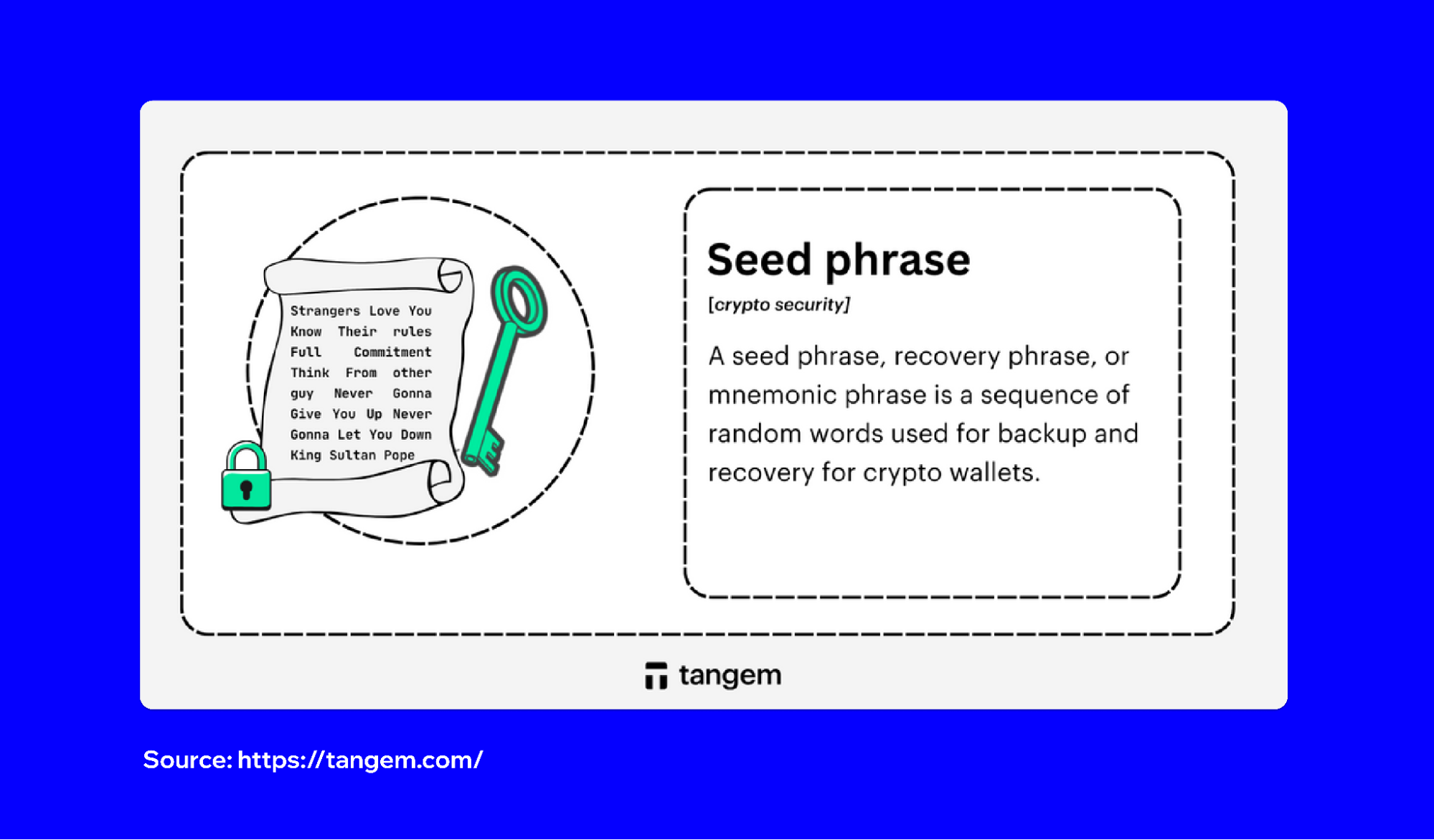 Strangers Love You
Know Their rules
Full Commitment
Think From other
guy Never Gonna
Give You Up Never
Gonna Let You Down
King Sultan Pope

Seed phrase

[crypto security]

A seed phrase, recovery phrase, or mnemonic phrase is a sequence of random words used for backup and recovery for crypto wallets.

tangem

Source: https://tangem.com/